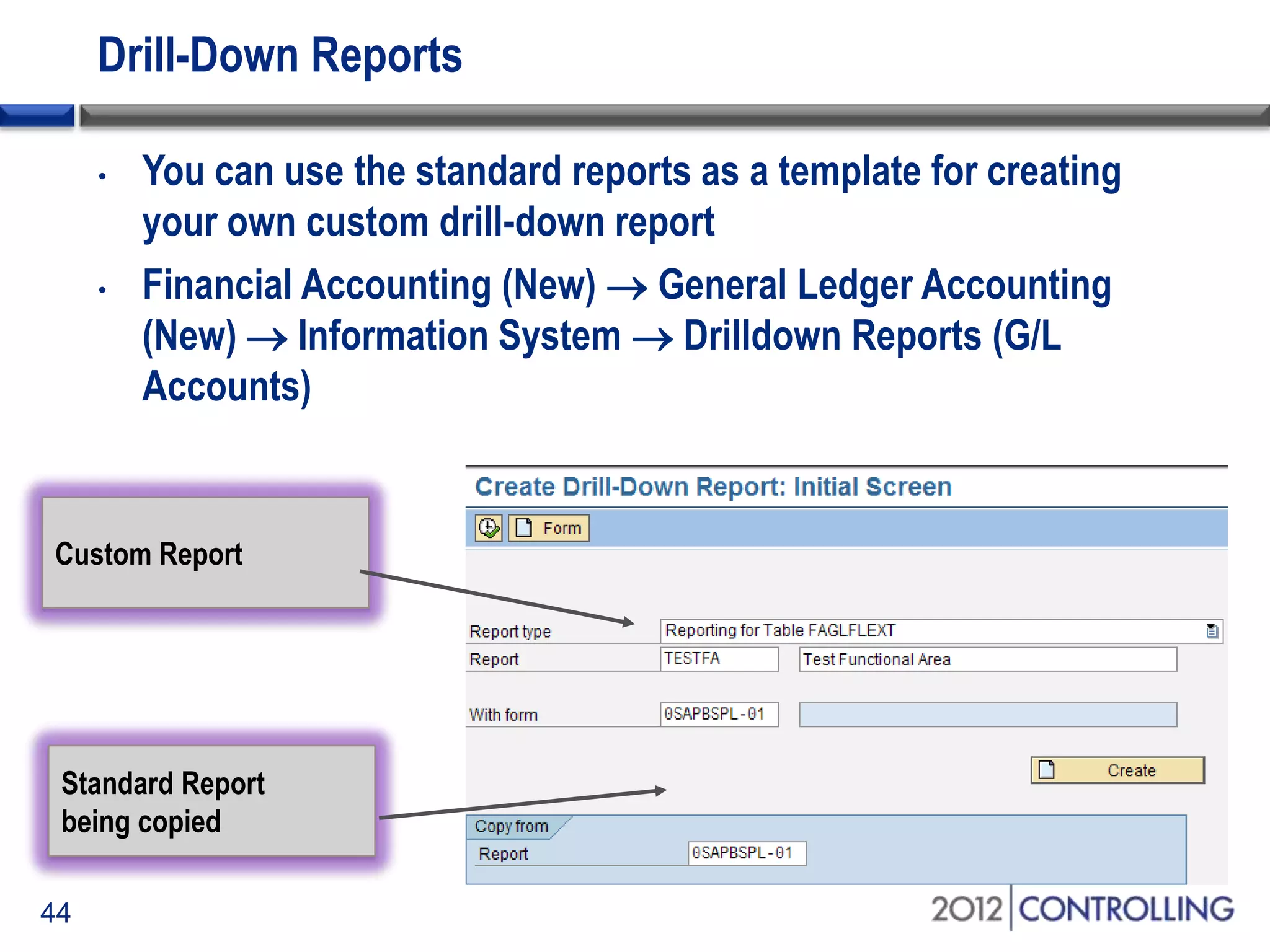 Drill-Down Reports

• You can use the standard reports as a template for creating your own custom drill-down report

• Financial Accounting (New) → General Ledger Accounting (New) → Information System → Drilldown Reports (G/L Accounts)

Custom Report

Standard Report being copied

Create Drill-Down Report: Initial Screen

Form

Report type Reporting for Table FAGLFLEXT

Report TESTFA Test Functional Area

With form 0SAPBSPL-01

Create

Copy from

Report 0SAPBSPL-01

44

2012 CONTROLLING